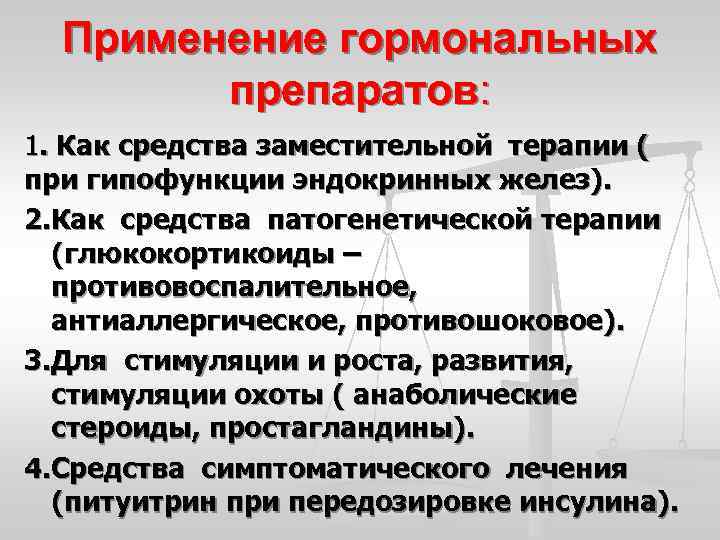 Применение гормональных препаратов:

1. Как средства заместительной терапии ( при гипофункции эндокринных желез).

2.Как средства патогенетической терапии (глюкокортикоиды – противовоспалительное, антиаллергическое, противошоковое).

3.Для стимуляции и роста, развития, стимуляции охоты ( анаболические стероиды, простагландины).

4.Средства симптоматического лечения (питуитрин при передозировке инсулина).